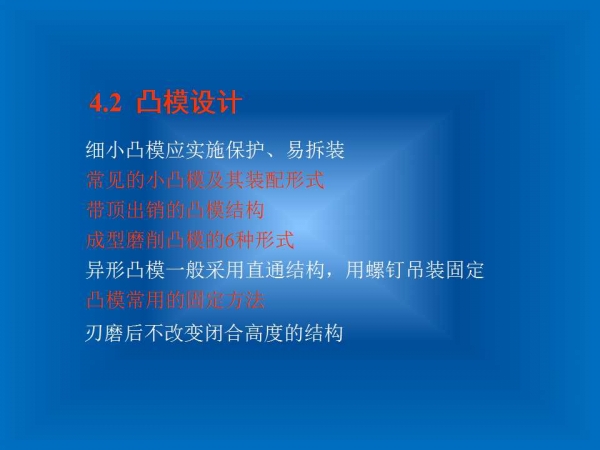 4.2 凸模设计

细小凸模应实施保护、易拆装

常见的小凸模及其装配形式

带顶出销的凸模结构

成型磨削凸模的6种形式

异形凸模一般采用直通结构，用螺钉吊装固定

凸模常用的固定方法

刃磨后不改变闭合高度的结构